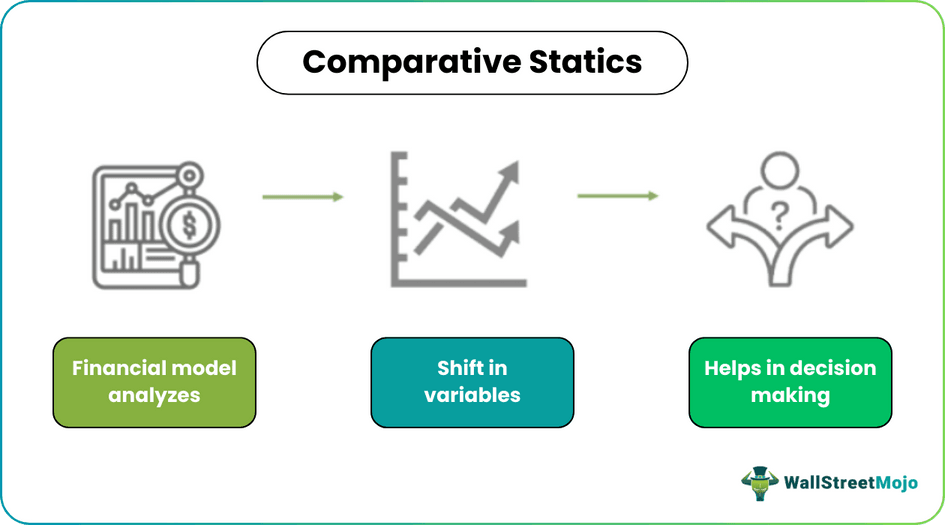 Comparative Statics

$

?

Financial model analyzes

Shift in variables

Helps in decision making

WallStreetMojo